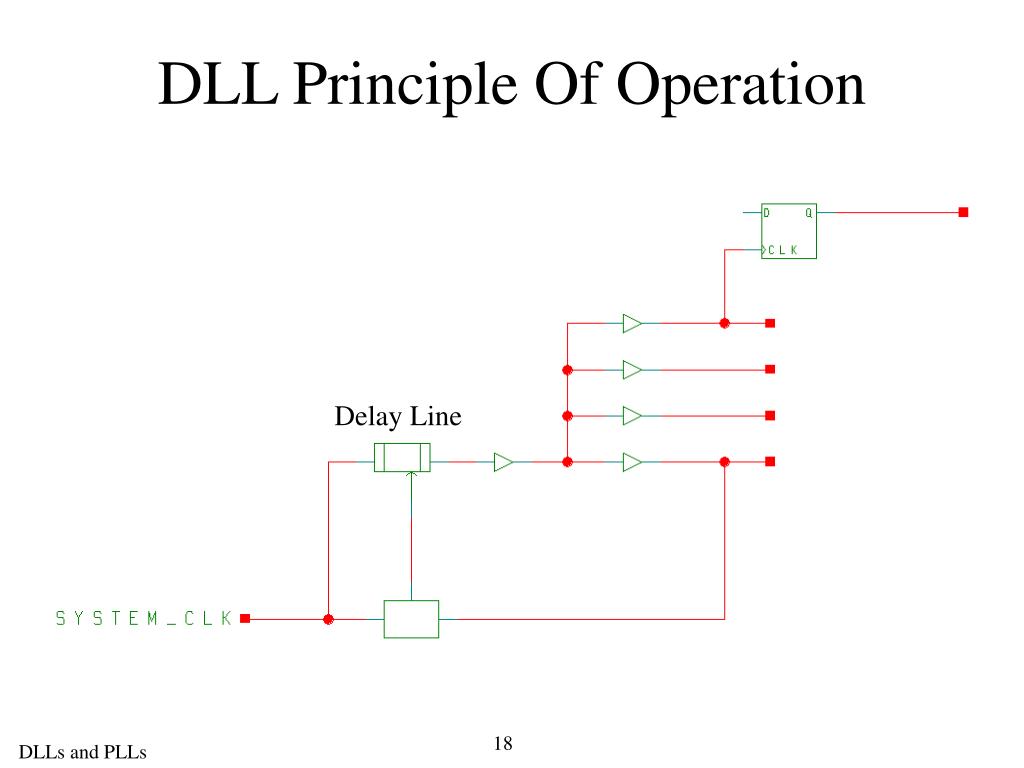 DLL Principle Of Operation

D Q
CLK

Delay Line

SYSTEM_CLK

DLLs and PLLs

18